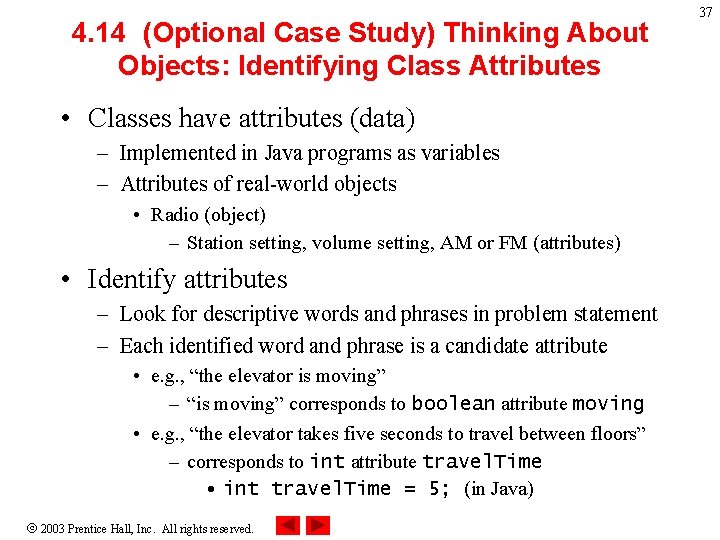 37

4.14 (Optional Case Study) Thinking About Objects: Identifying Class Attributes

• Classes have attributes (data)
– Implemented in Java programs as variables
– Attributes of real-world objects
• Radio (object)
– Station setting, volume setting, AM or FM (attributes)

• Identify attributes
– Look for descriptive words and phrases in problem statement
– Each identified word and phrase is a candidate attribute
• e.g., “the elevator is moving”
– “is moving” corresponds to boolean attribute moving
• e.g., “the elevator takes five seconds to travel between floors”
– corresponds to int attribute travelTime
• int travelTime = 5; (in Java)

© 2003 Prentice Hall, Inc. All rights reserved.